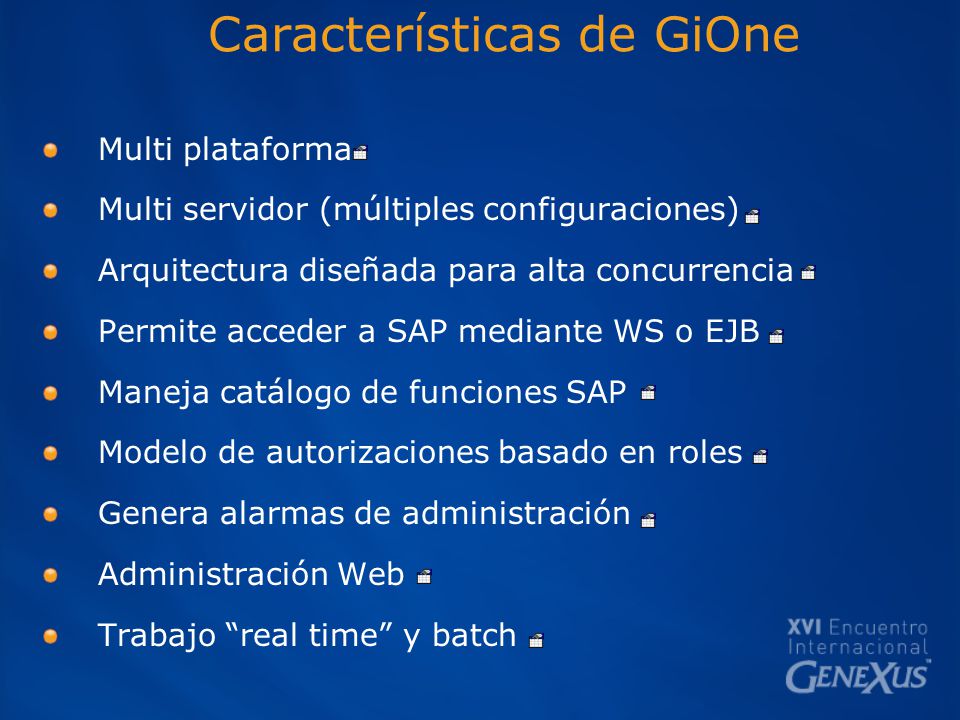 Características de GiOne

Multi plataforma

Multi servidor (múltiples configuraciones)

Arquitectura diseñada para alta concurrencia

Permite acceder a SAP mediante WS o EJB

Maneja catálogo de funciones SAP

Modelo de autorizaciones basado en roles

Genera alarmas de administración

Administración Web

Trabajo “real time” y batch

XVI Encuentro Internacional GENEXUS